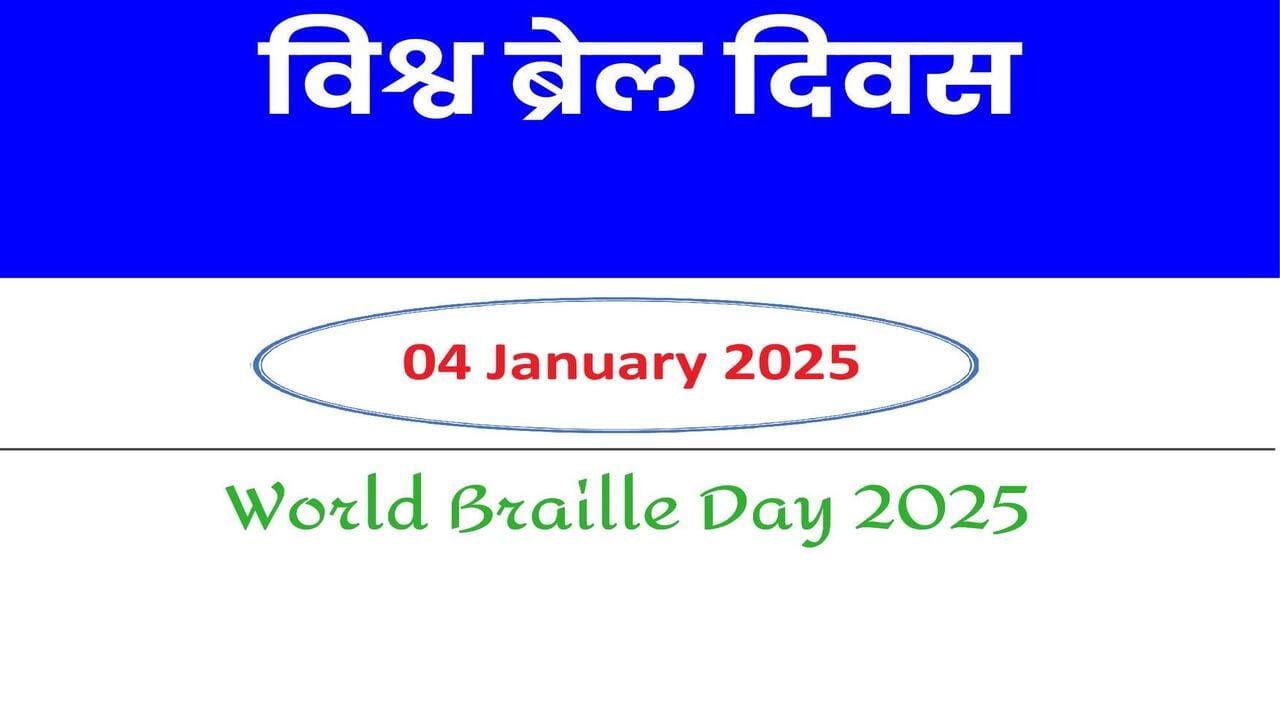 विश्व ब्रेल दिवस

04 January 2025

World Braille Day 2025